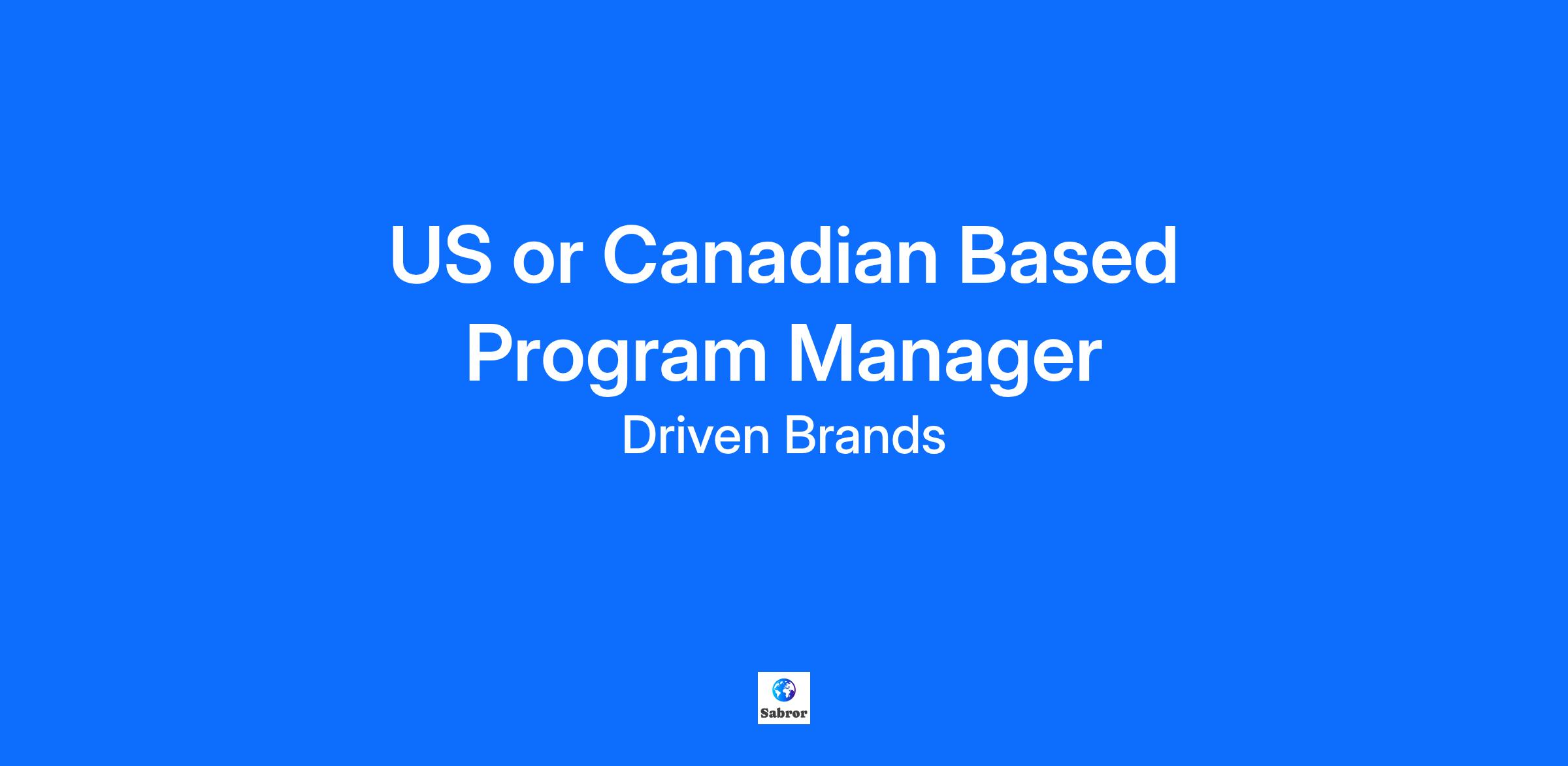 US or Canadian Based Program Manager

Driven Brands

Sabror